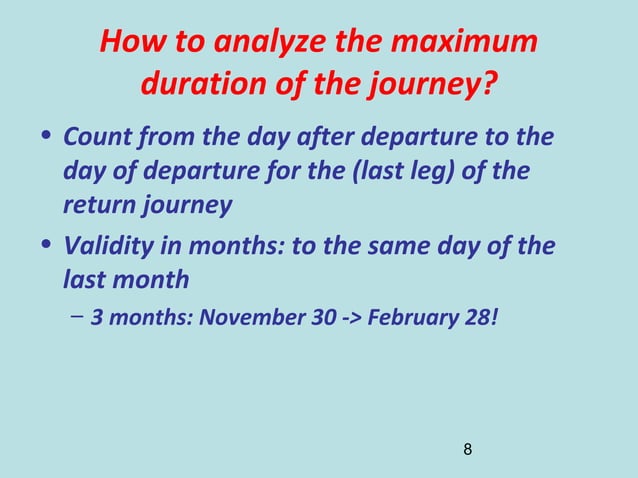 How to analyze the maximum duration of the journey?

• Count from the day after departure to the day of departure for the (last leg) of the return journey

• Validity in months: to the same day of the last month

– 3 months: November 30 -> February 28!

8